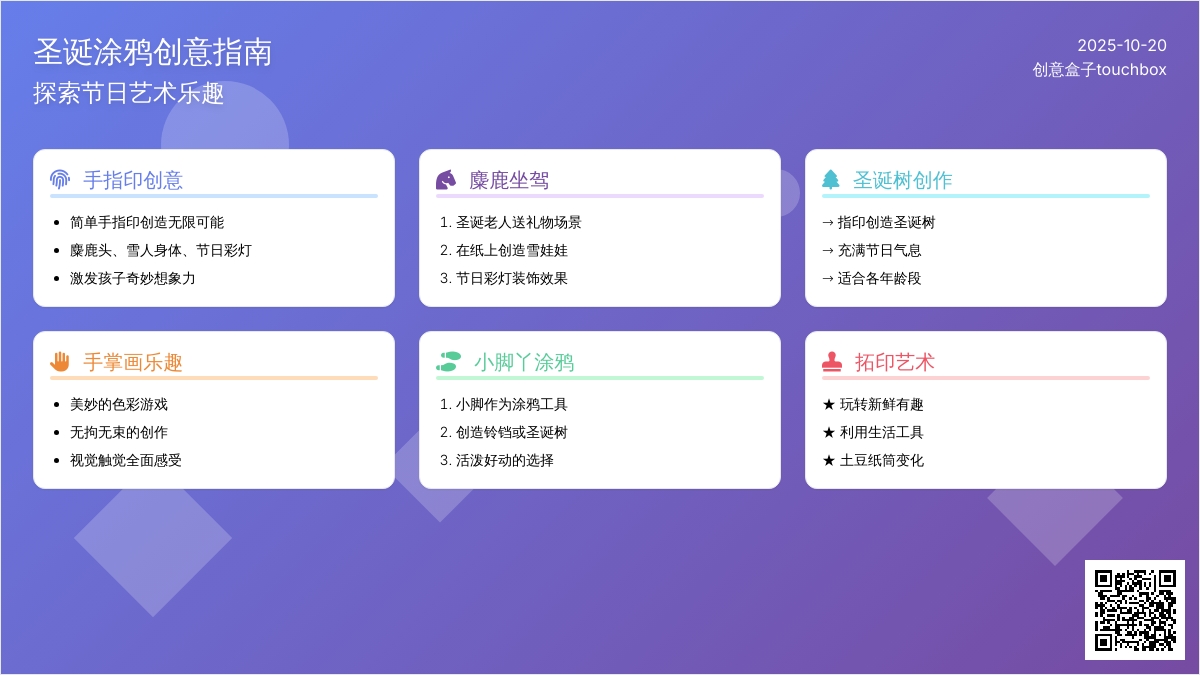 圣诞涂鸦创意指南
探索节日艺术乐趣

2025-10-20
创意盒子touchbox

手指印创意

- 简单手指印创造无限可能
- 麋鹿头、雪人身体、节日彩灯
- 激发孩子奇妙想象力

麋鹿坐驾

1. 圣诞老人送礼物场景
2. 在纸上创造雪娃娃
3. 节日彩灯装饰效果

圣诞树创作

→ 指印创造圣诞树
→ 充满节日气息
→ 适合各年龄段

手掌画乐趣

- 美妙的色彩游戏
- 无拘无束的创作
- 视觉触觉全面感受

小脚丫涂鸦

1. 小脚作为涂鸦工具
2. 创造铃铛或圣诞树
3. 活泼好动的选择

拓印艺术

★ 玩转新鲜有趣
★ 利用生活工具
★ 土豆纸筒变化